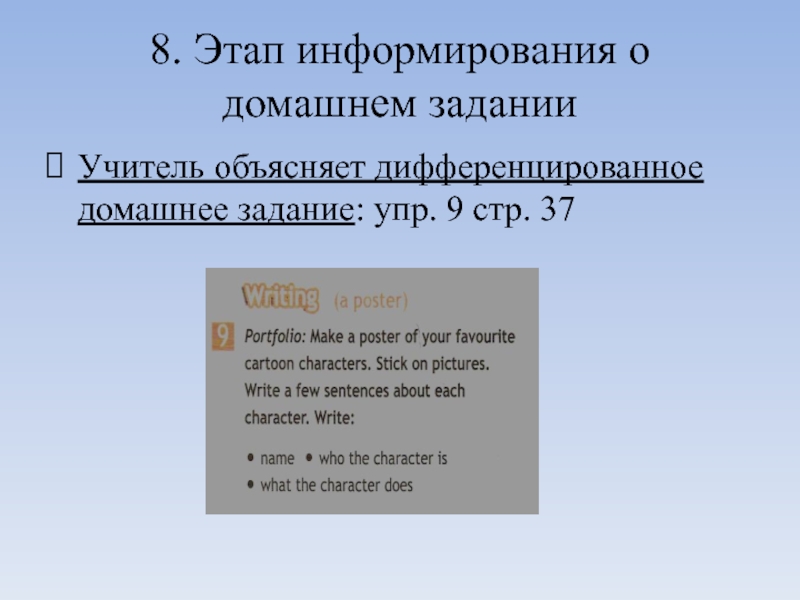 8. Этап информирования о домашнем задании

Учитель объясняет дифференцированное домашнее задание: упр. 9 стр. 37

Writing (a poster)

9 Portfolio: Make a poster of your favourite cartoon characters. Stick on pictures. Write a few sentences about each character. Write:

• name • who the character is
• what the character does